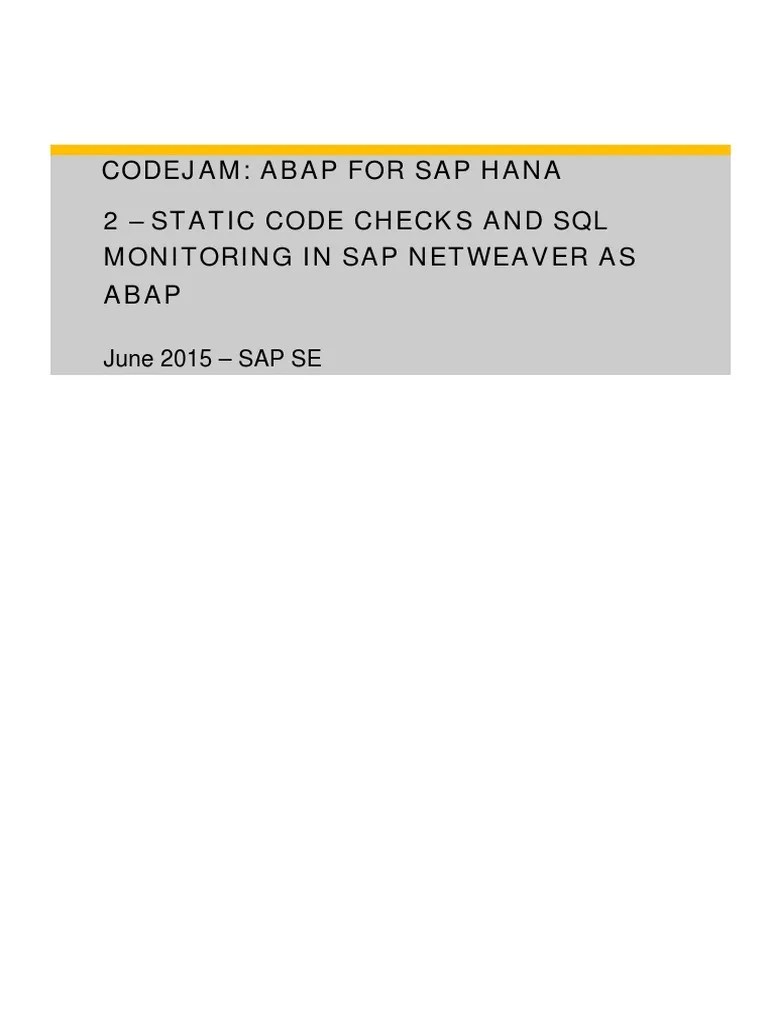 CODEJAM: ABAP FOR SAP HANA

2 – STATIC CODE CHECKS AND SQL MONITORING IN SAP NETWEAVER AS ABAP

June 2015 – SAP SE